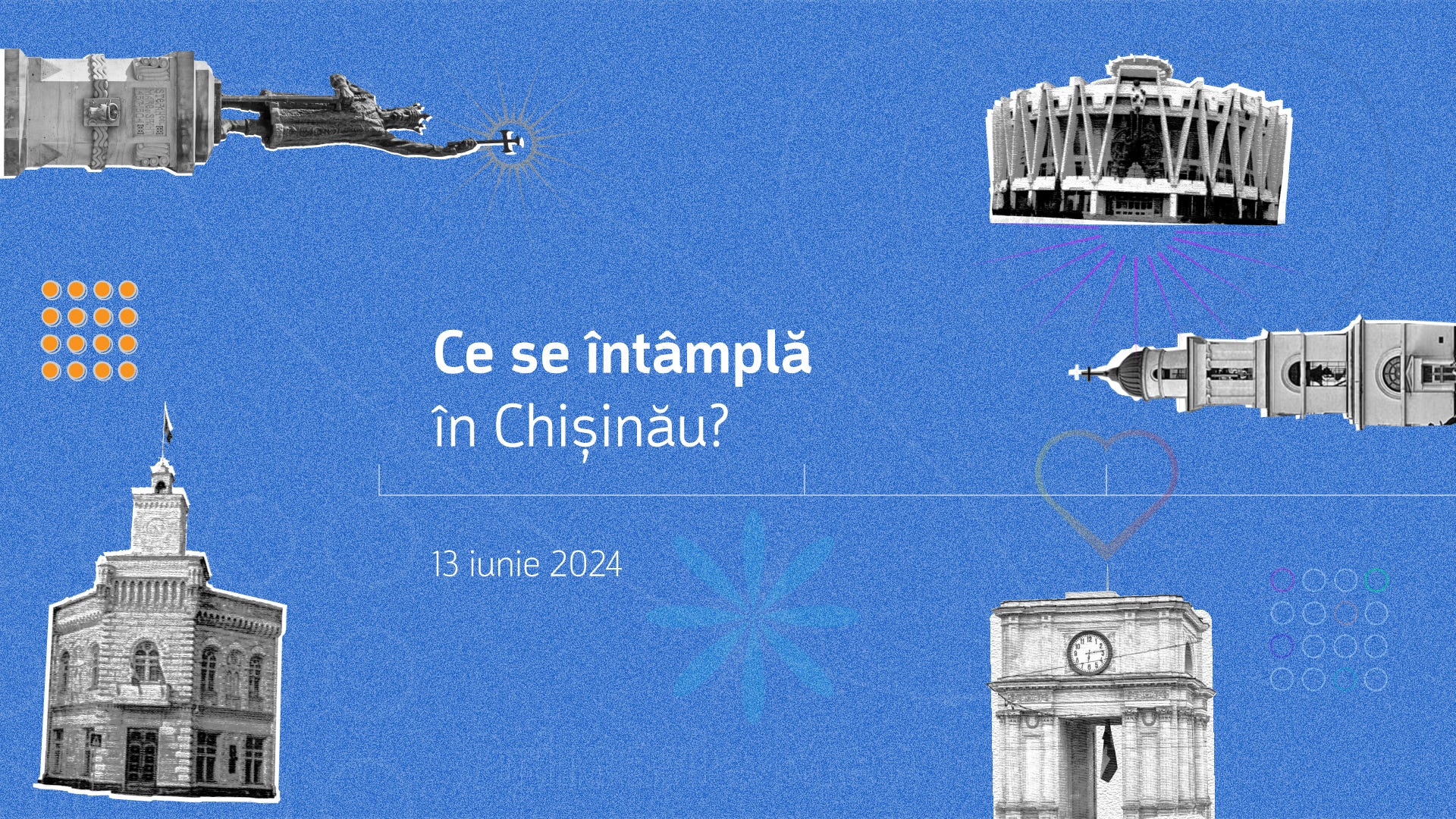 Ce se întâmplă
în Chișinău?

13 iunie 2024